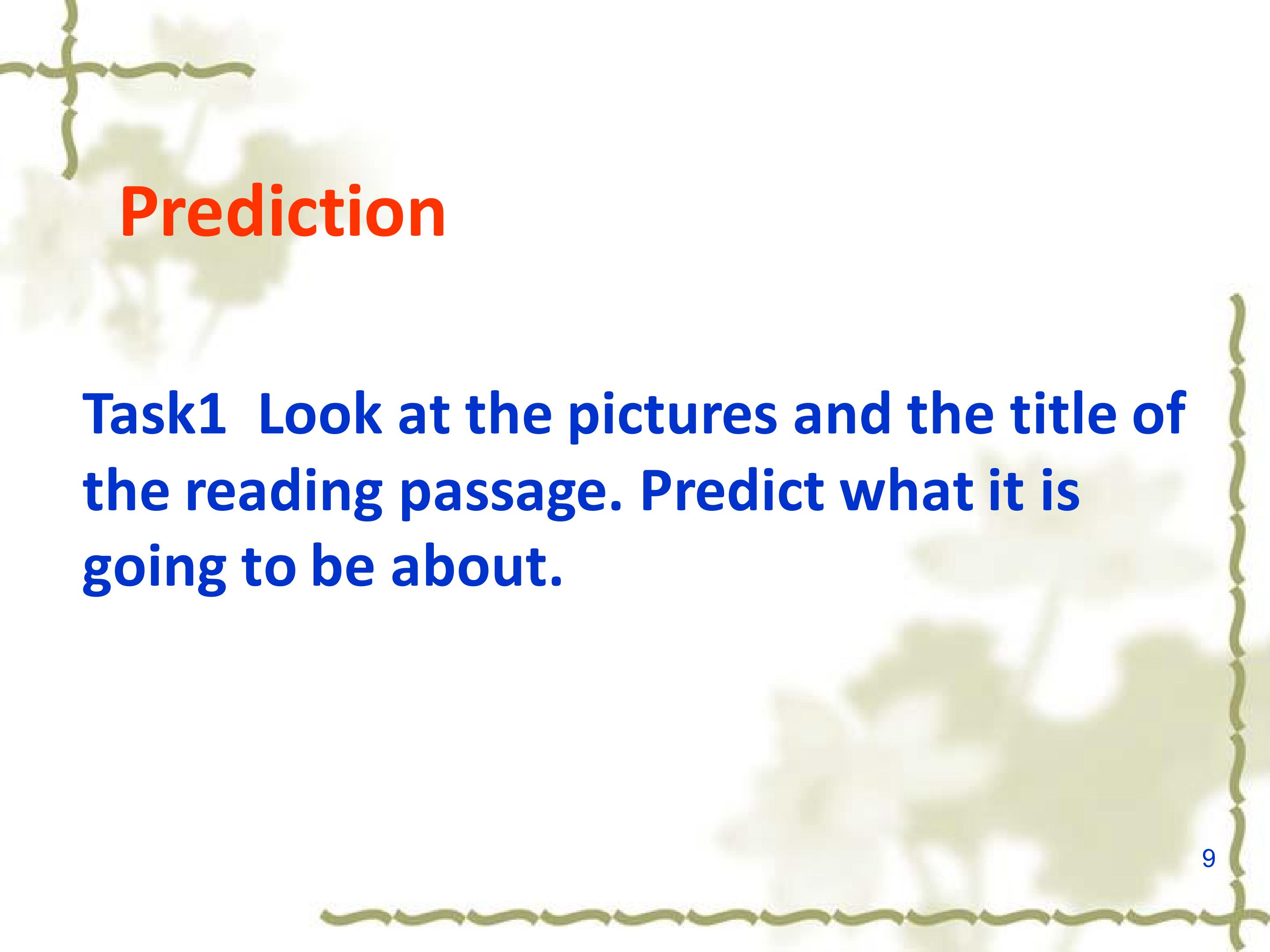 Prediction

Task1  Look at the pictures and the title of the reading passage. Predict what it is going to be about.

9